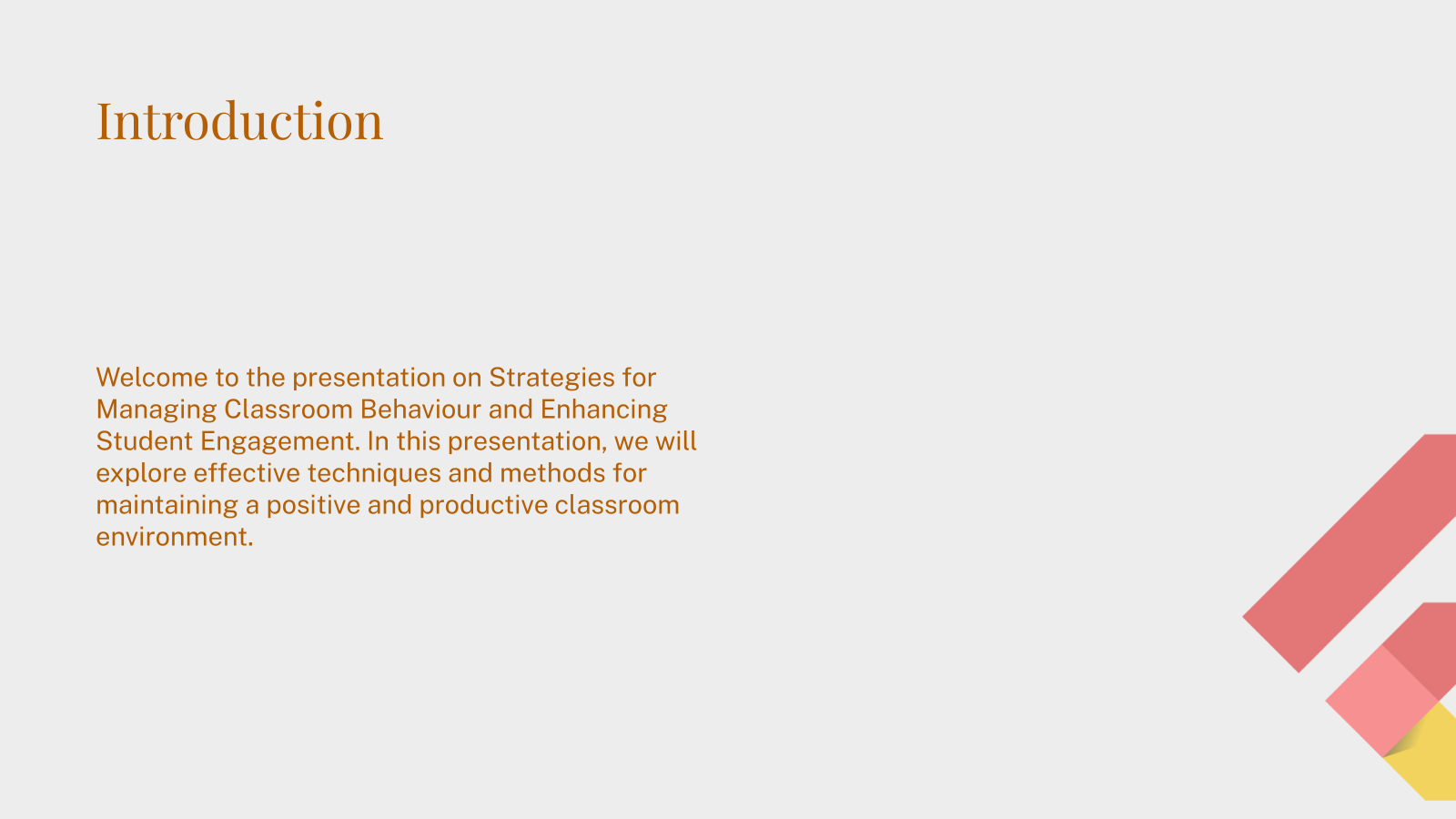 Introduction

Welcome to the presentation on Strategies for Managing Classroom Behaviour and Enhancing Student Engagement. In this presentation, we will explore effective techniques and methods for maintaining a positive and productive classroom environment.